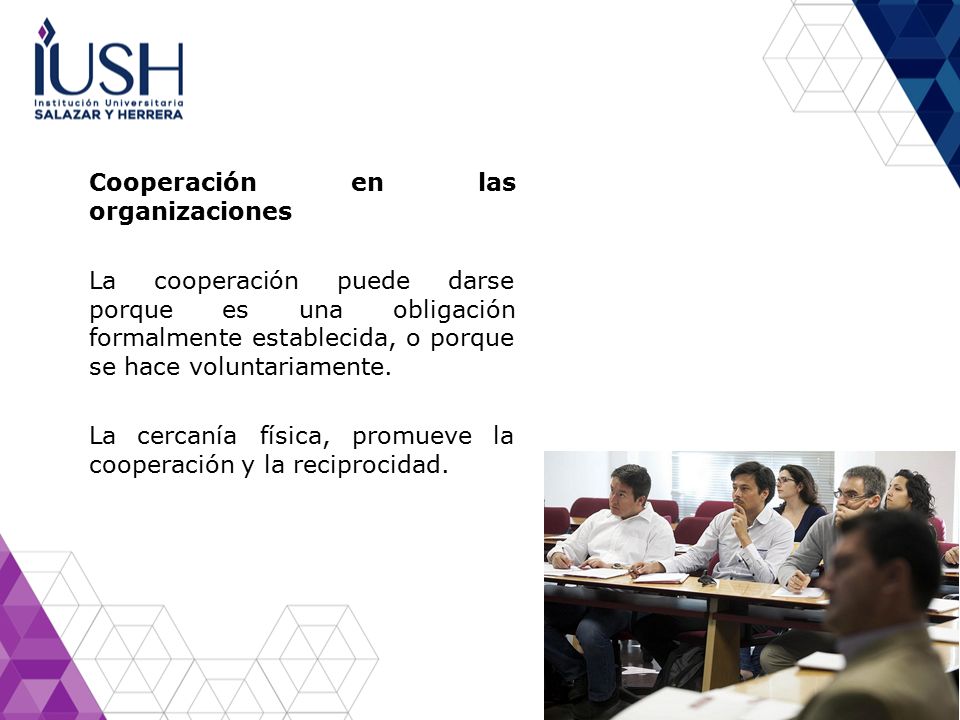 IUSH
Institución Universitaria
SALAZAR Y HERRERA

Cooperación en las organizaciones

La cooperación puede darse porque es una obligación formalmente establecida, o porque se hace voluntariamente.

La cercanía física, promueve la cooperación y la reciprocidad.